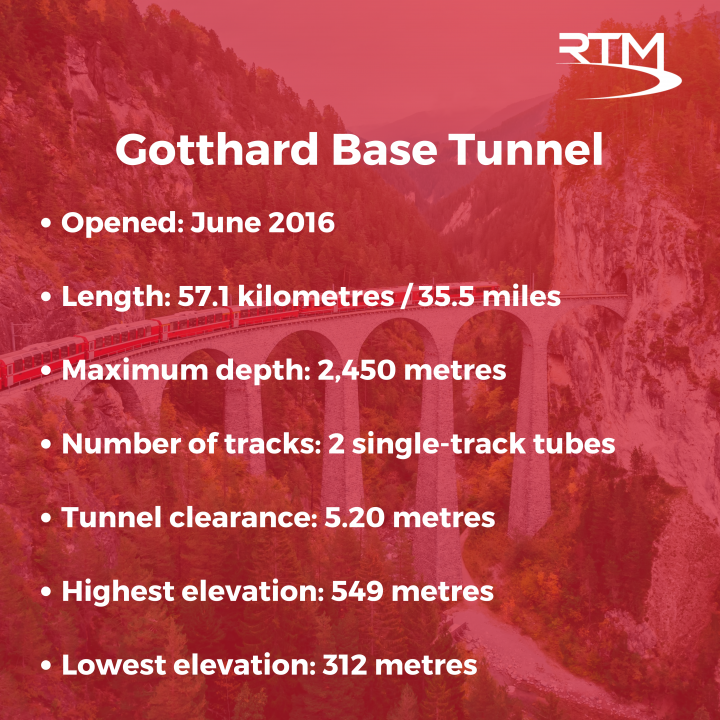 RTM

Gotthard Base Tunnel

• Opened: June 2016

• Length: 57.1 kilometres / 35.5 miles

• Maximum depth: 2,450 metres

• Number of tracks: 2 single-track tubes

• Tunnel clearance: 5.20 metres

• Highest elevation: 549 metres

• Lowest elevation: 312 metres